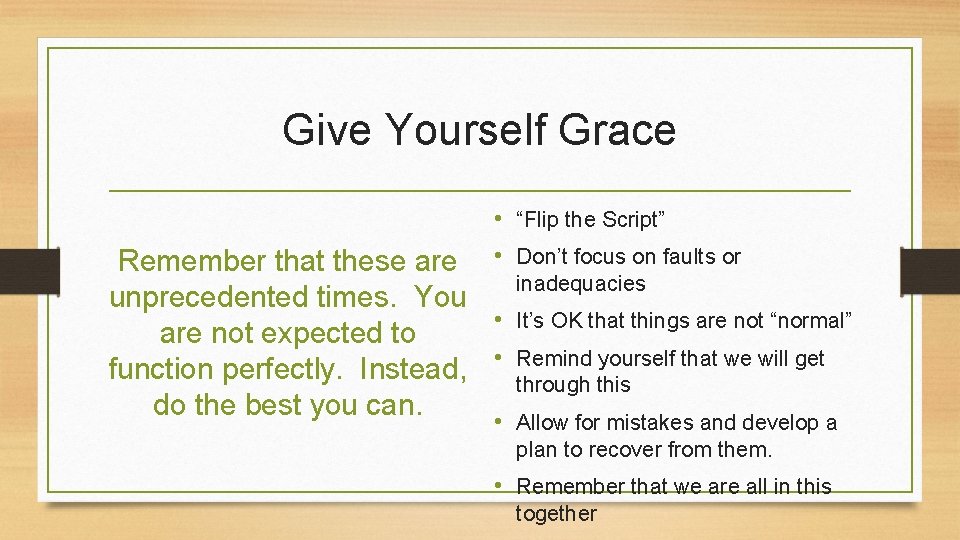 Give Yourself Grace

Remember that these are unprecedented times. You are not expected to function perfectly. Instead, do the best you can.

• “Flip the Script”
• Don’t focus on faults or inadequacies
• It’s OK that things are not “normal”
• Remind yourself that we will get through this
• Allow for mistakes and develop a plan to recover from them.
• Remember that we are all in this together